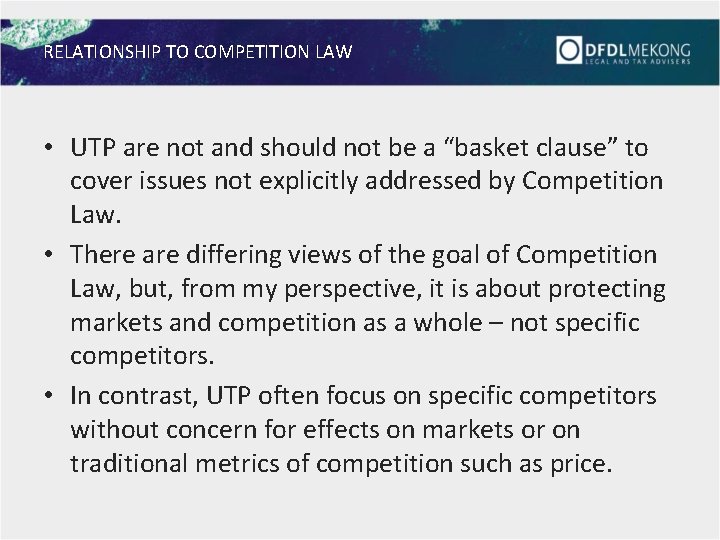 RELATIONSHIP TO COMPETITION LAW

DFDLMEKONG
LEGAL AND TAX ADVISERS

• UTP are not and should not be a “basket clause” to cover issues not explicitly addressed by Competition Law.

• There are differing views of the goal of Competition Law, but, from my perspective, it is about protecting markets and competition as a whole – not specific competitors.

• In contrast, UTP often focus on specific competitors without concern for effects on markets or on traditional metrics of competition such as price.